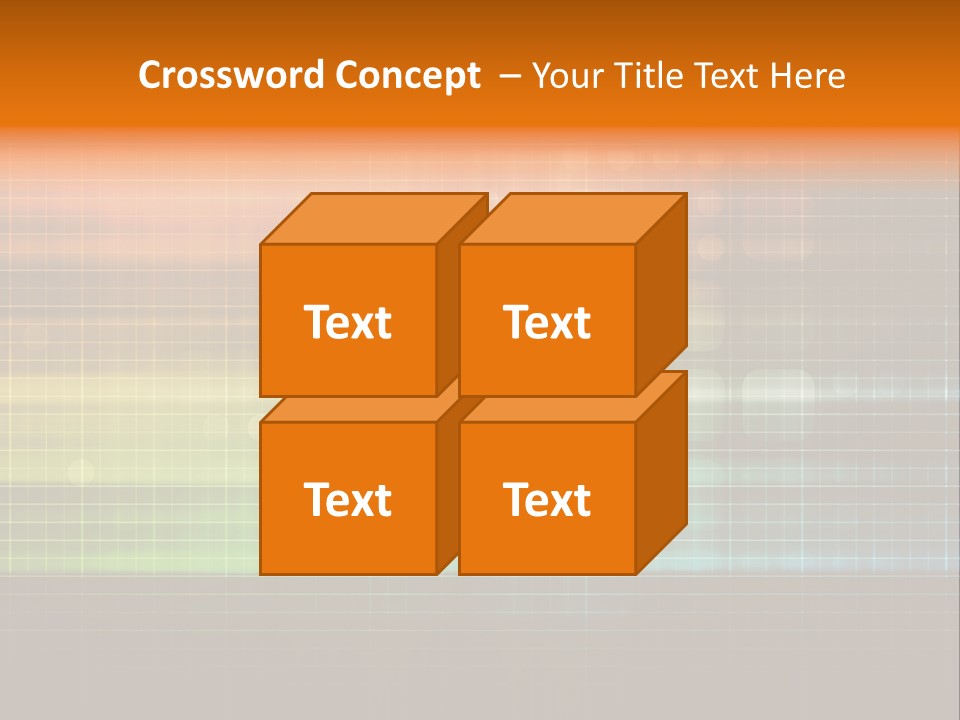 Crossword Concept – Your Title Text Here

Text

Text

Text

Text